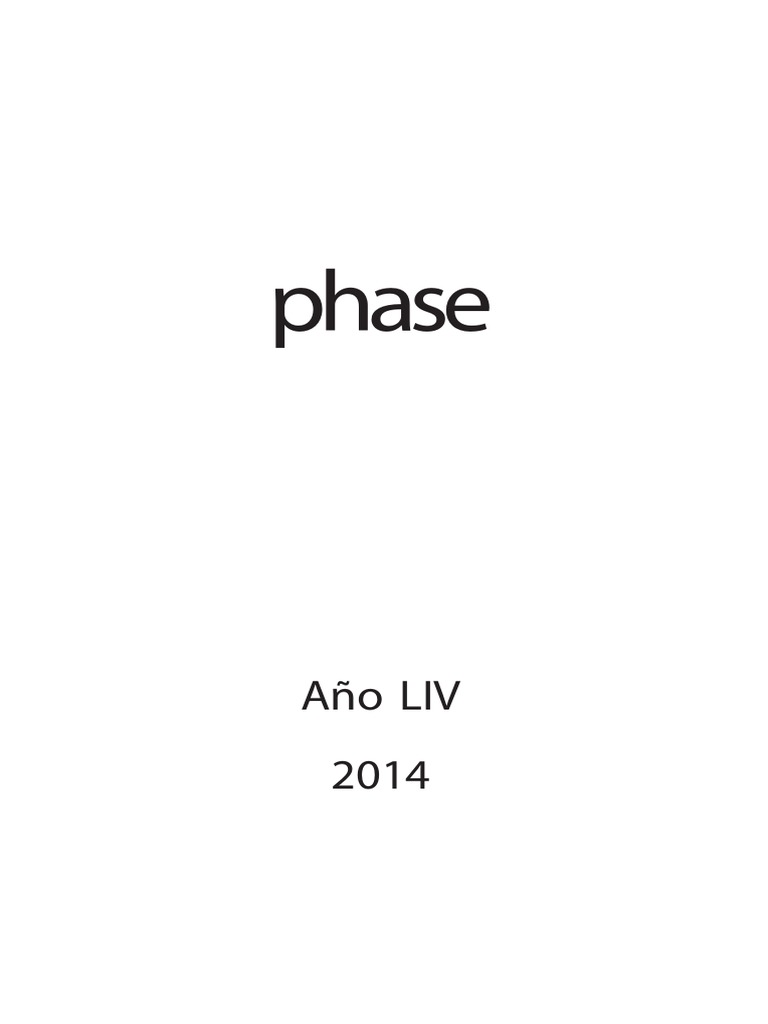 phase

Año LIV

2014